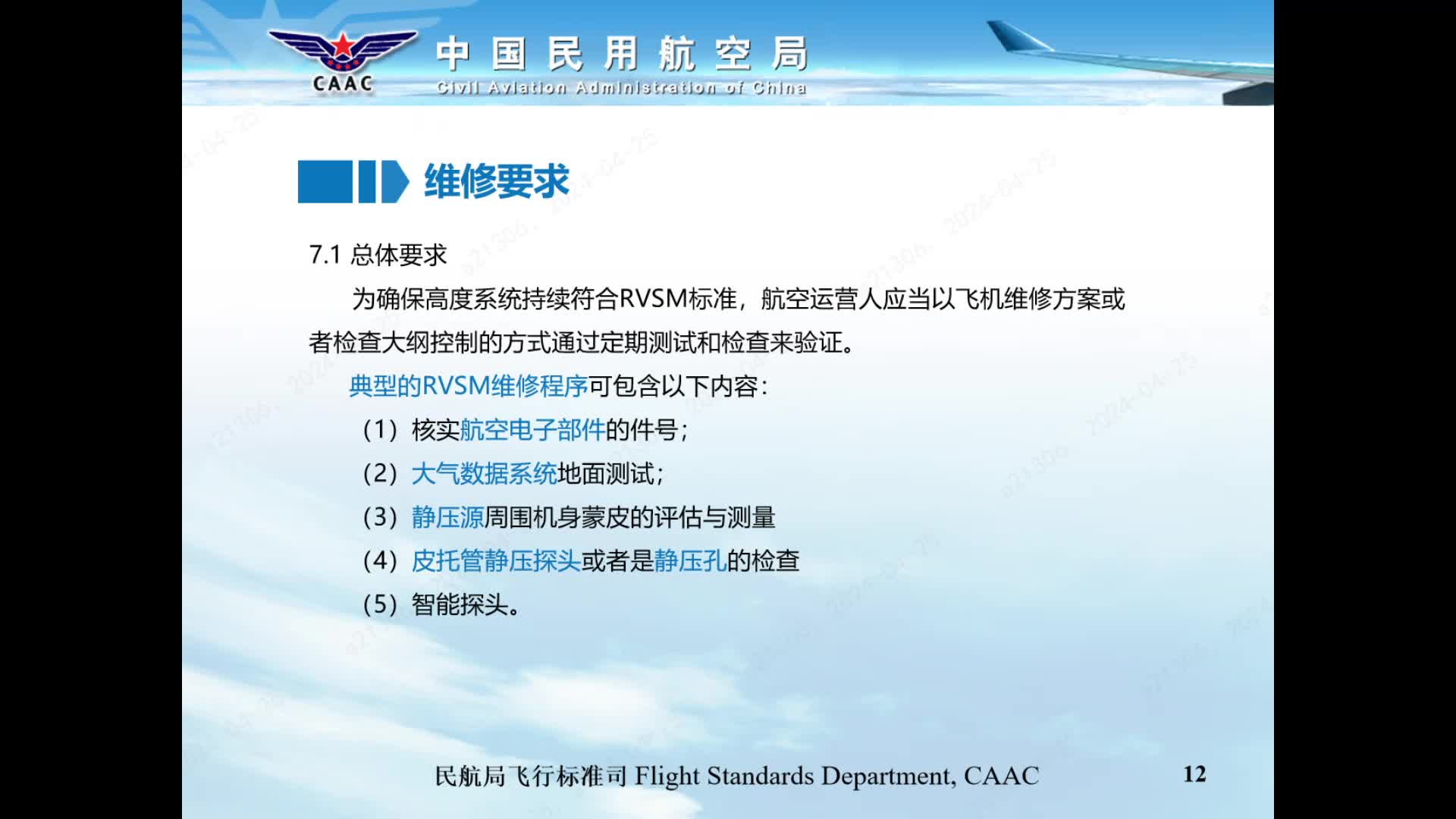 CAAC 中国民用航空局 Civil Aviation Administration of China

维修要求

7.1 总体要求

为确保高度系统持续符合RVSM标准，航空运营人应当以飞机维修方案或者检查大纲控制的方式通过定期测试和检查来验证。

典型的RVSM维修程序可包含以下内容：

（1）核实航空电子部件的件号；

（2）大气数据系统地面测试；

（3）静压源周围机身蒙皮的评估与测量

（4）皮托管静压探头或者是静压孔的检查

（5）智能探头。

民航局飞行标准司 Flight Standards Department, CAAC

12